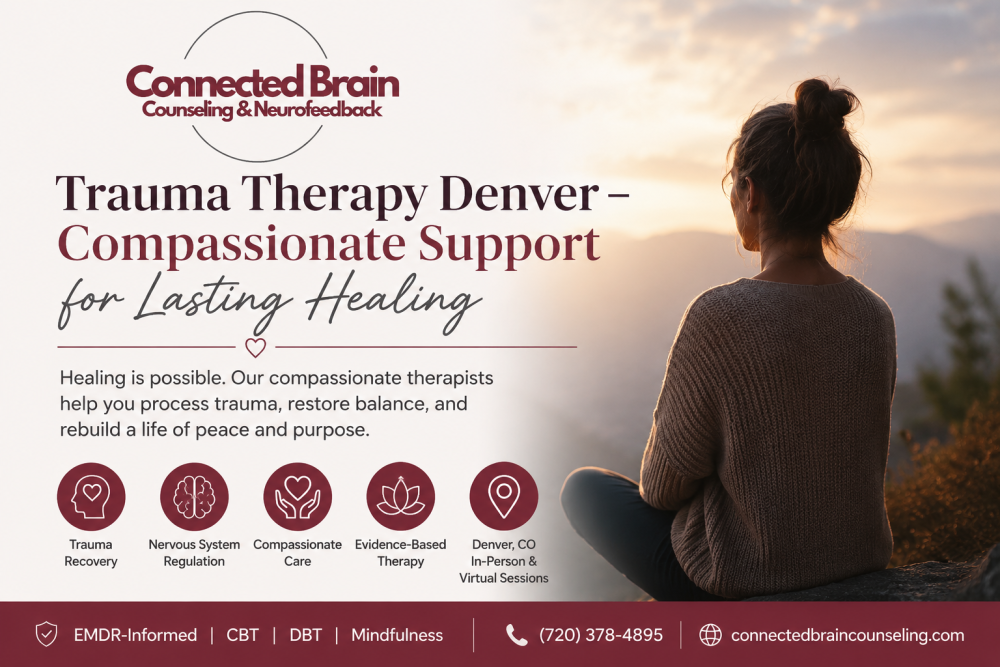 Connected Brain
Counseling & Neurofeedback

Trauma Therapy Denver – Compassionate Support for Lasting Healing

Healing is possible. Our compassionate therapists help you process trauma, restore balance, and rebuild a life of peace and purpose.

Trauma Recovery

Nervous System Regulation

Compassionate Care

Evidence-Based Therapy

Denver, CO In-Person & Virtual Sessions

EMDR-Informed | CBT | DBT | Mindfulness

(720) 378-4895

connectedbraincounseling.com